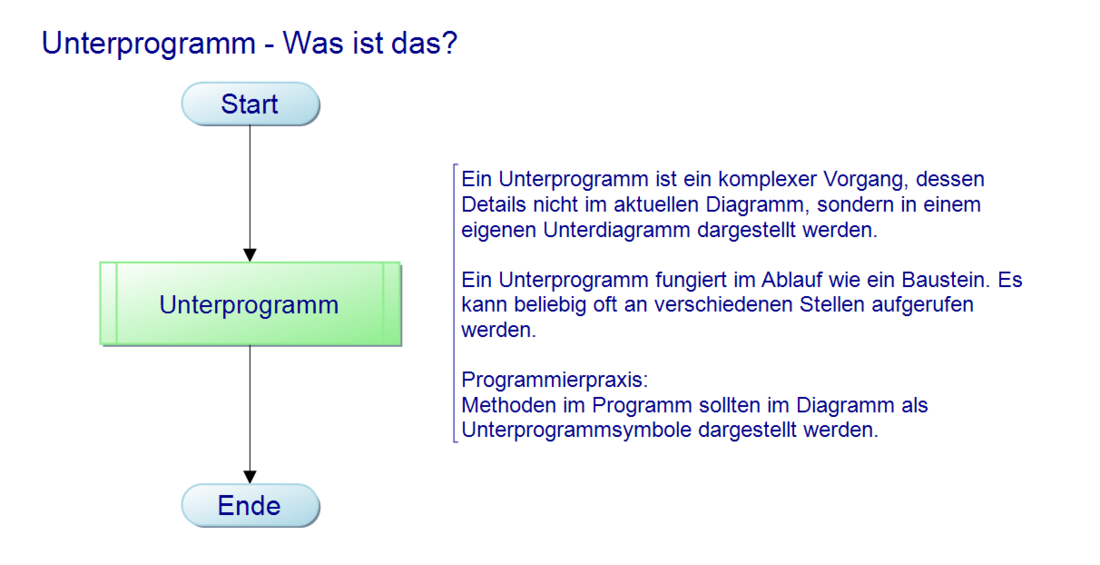 Unterprogramm - Was ist das?

Start

Unterprogramm

Ende

Ein Unterprogramm ist ein komplexer Vorgang, dessen Details nicht im aktuellen Diagramm, sondern in einem eigenen Unterdiagramm dargestellt werden.

Ein Unterprogramm fungiert im Ablauf wie ein Baustein. Es kann beliebig oft an verschiedenen Stellen aufgerufen werden.

Programmierpraxis:
Methoden im Programm sollten im Diagramm als Unterprogrammsymbole dargestellt werden.